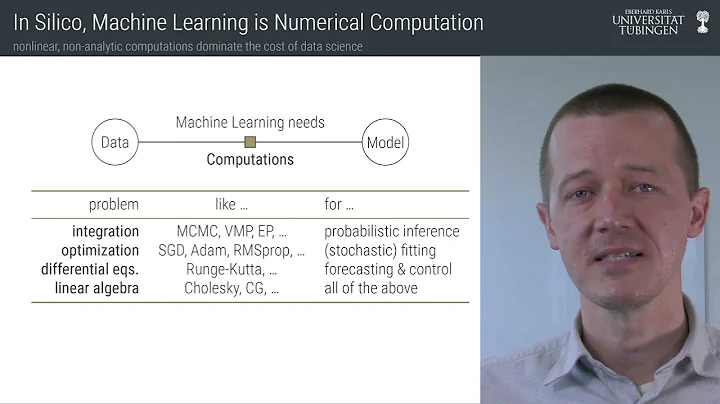 In Silico, Machine Learning is Numerical Computation

nonlinear, non-analytic computations dominate the cost of data science

EBERHARD KARLS
UNIVERSITÄT
TÜBINGEN

Data

Machine Learning needs

Computations

Model

| problem | like … | for … |
|---|---|---|
| integration | MCMC, VMP, EP, … | probabilistic inference |
| optimization | SGD, Adam, RMSprop, … | (stochastic) fitting |
| differential eqs. | Runge-Kutta, … | forecasting & control |
| linear algebra | Cholesky, CG, … | all of the above |